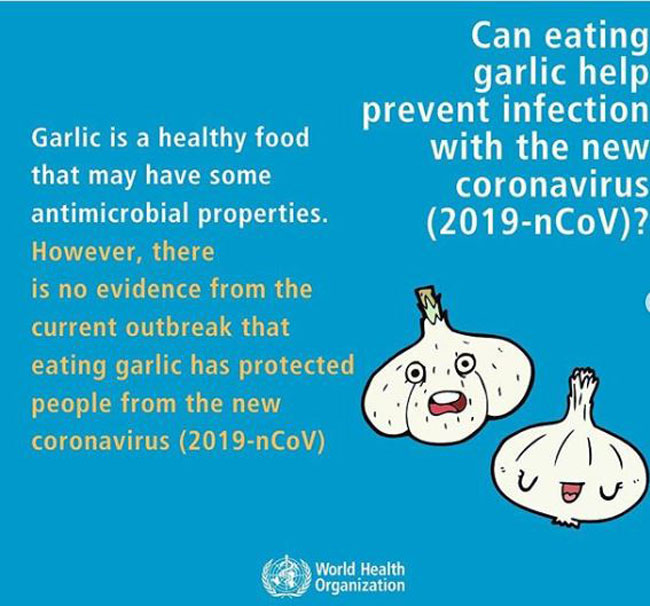 Can eating garlic help prevent infection with the new coronavirus (2019-nCoV)?

Garlic is a healthy food that may have some antimicrobial properties. However, there is no evidence from the current outbreak that eating garlic has protected people from the new coronavirus (2019-nCoV)

World Health Organization